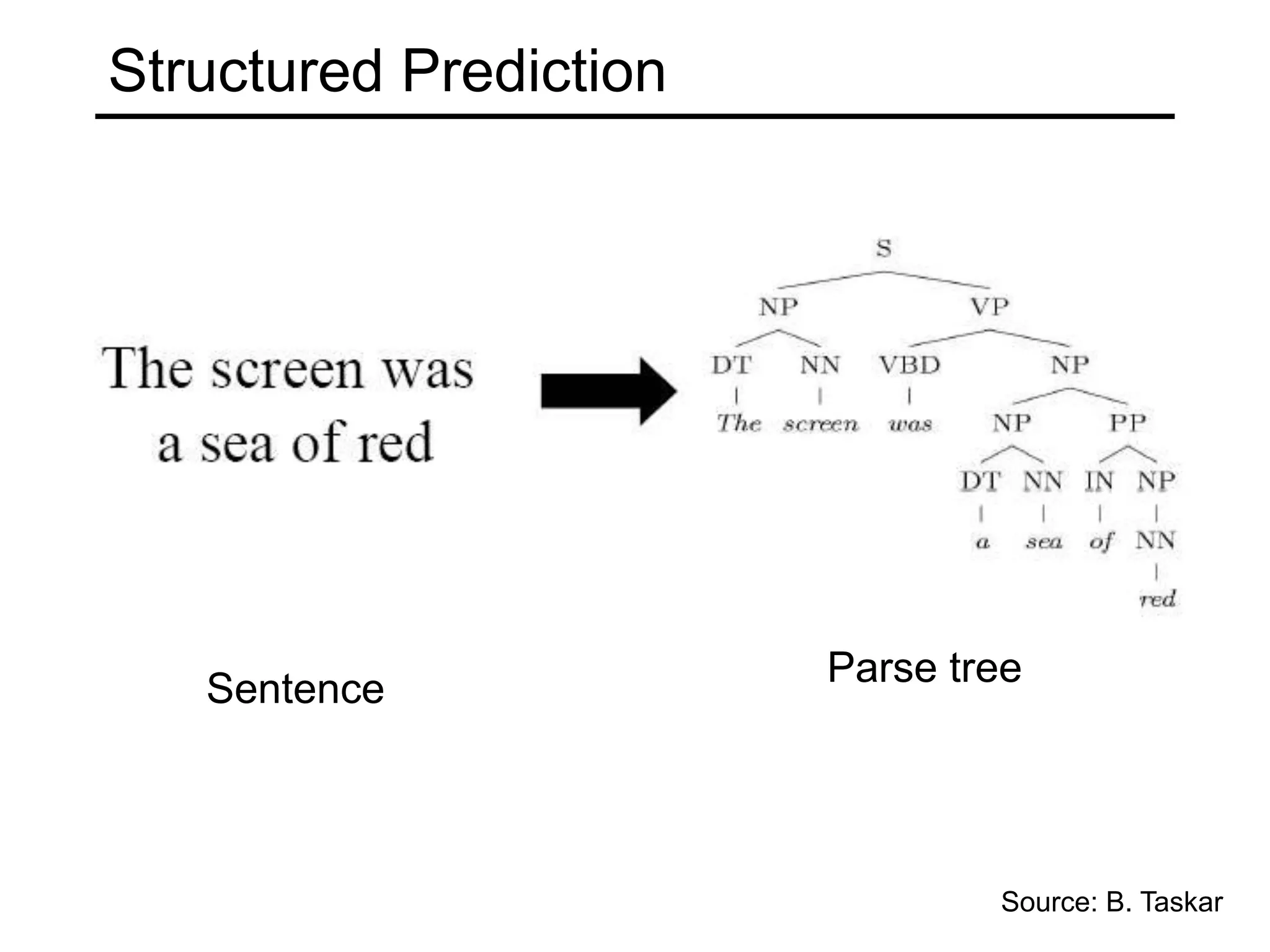 Structured Prediction

The screen was a sea of red

S
NP VP
DT NN VBD NP
The screen was NP PP
DT NN IN NP
a sea of NN
red

Sentence

Parse tree

Source: B. Taskar